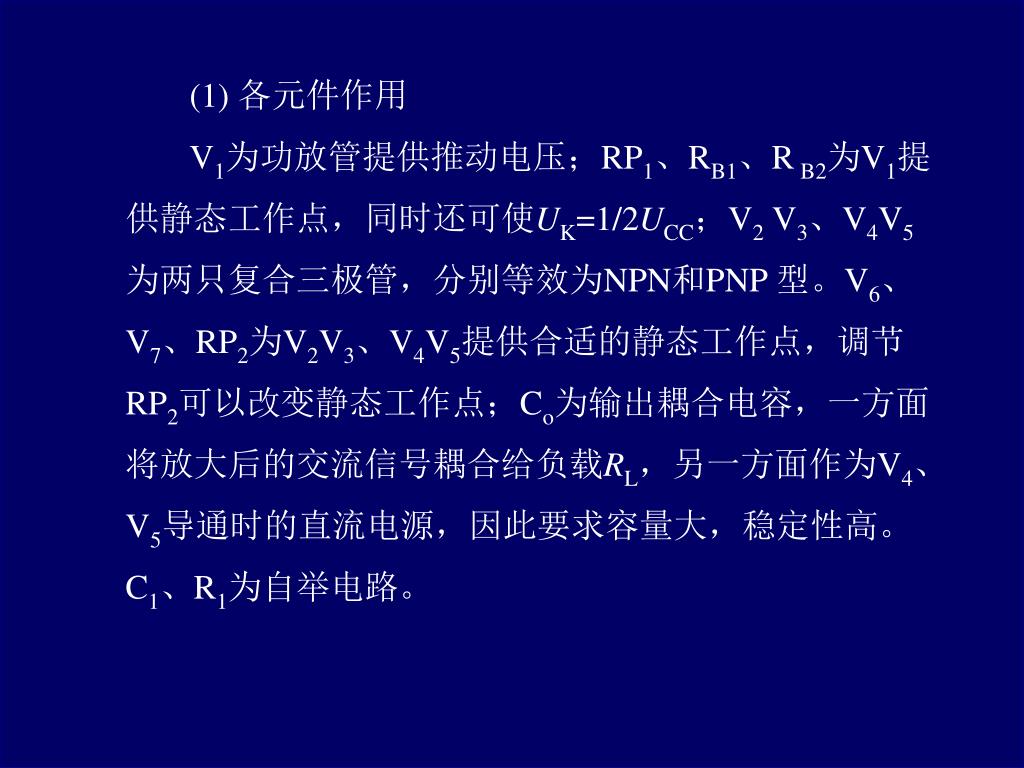 (1) 各元件作用

$V_1$为功放管提供推动电压；$RP_1$、$R_{B1}$、$R_{B2}$为$V_1$提供静态工作点，同时还可使$U_K=1/2U_{CC}$；$V_2$ $V_3$、$V_4V_5$为两只复合三极管，分别等效为NPN和PNP 型。$V_6$、$V_7$、$RP_2$为$V_2V_3$、$V_4V_5$提供合适的静态工作点，调节$RP_2$可以改变静态工作点；$C_o$为输出耦合电容，一方面将放大后的交流信号耦合给负载$R_L$，另一方面作为$V_4$、$V_5$导通时的直流电源，因此要求容量大，稳定性高。$C_1$、$R_1$为自举电路。